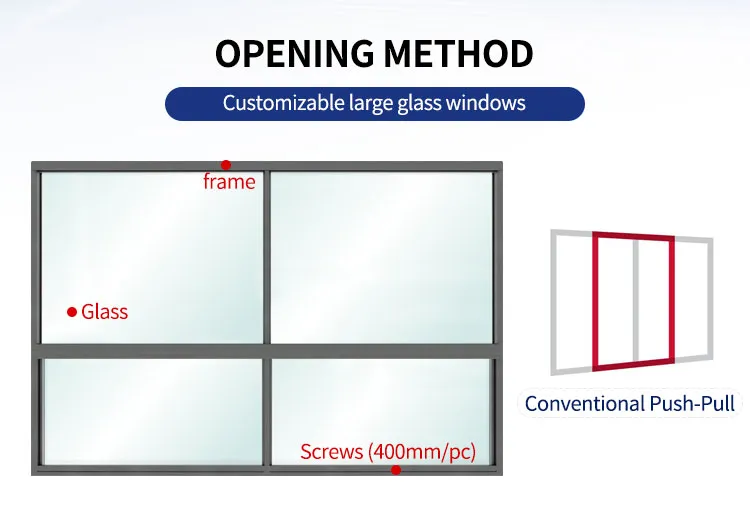 OPENING METHOD

Customizable large glass windows

frame

Glass

Screws (400mm/pc)

Conventional Push-Pull